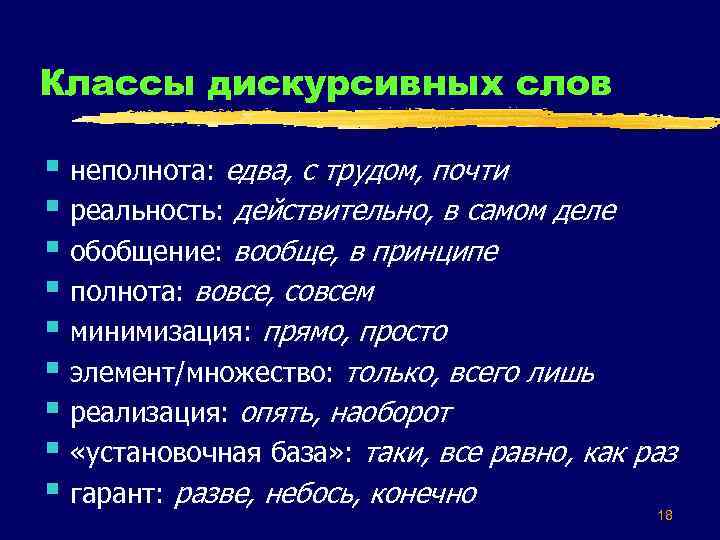 Классы дискурсивных слов

неполнота: едва, с трудом, почти
реальность: действительно, в самом деле
обобщение: вообще, в принципе
полнота: вовсе, совсем
минимизация: прямо, просто
элемент/множество: только, всего лишь
реализация: опять, наоборот
«установочная база»: таки, все равно, как раз
гарант: разве, небось, конечно

18